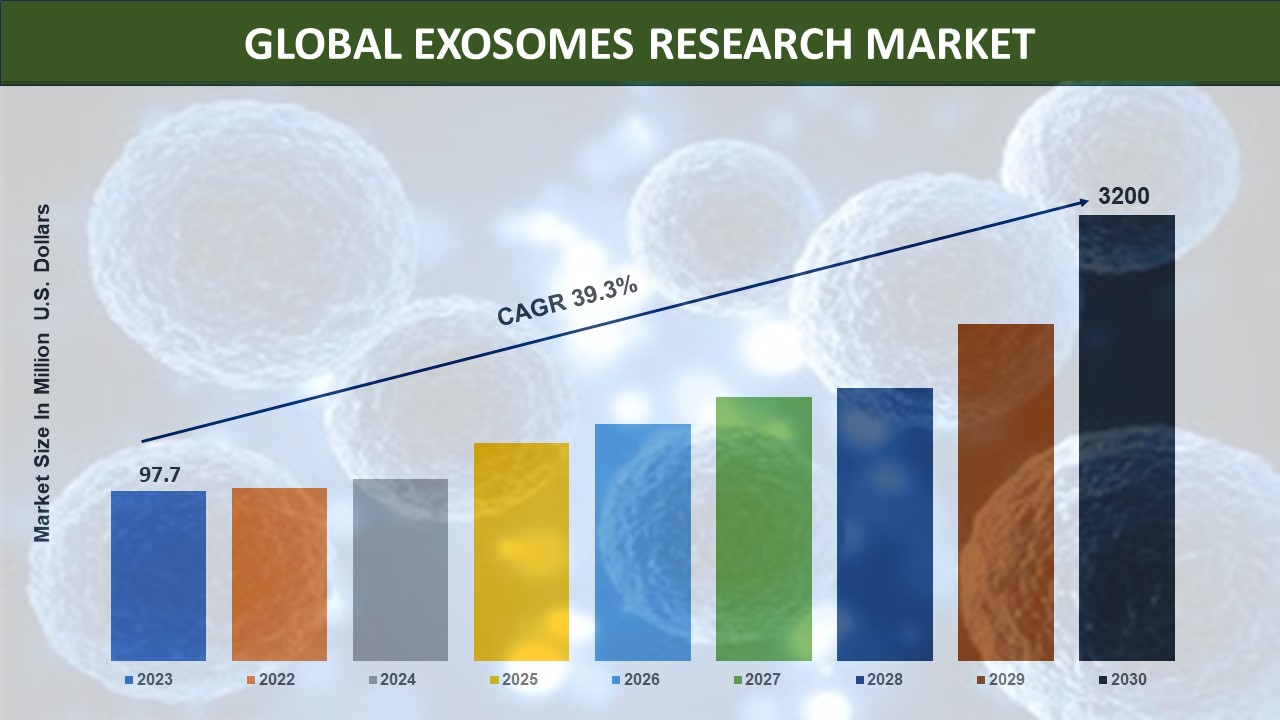 GLOBAL EXOSOMES RESEARCH MARKET

Market Size In Million U.S. Dollars

CAGR 39.3%

97.7

3200

2023
2022
2024
2025
2026
2027
2028
2029
2030